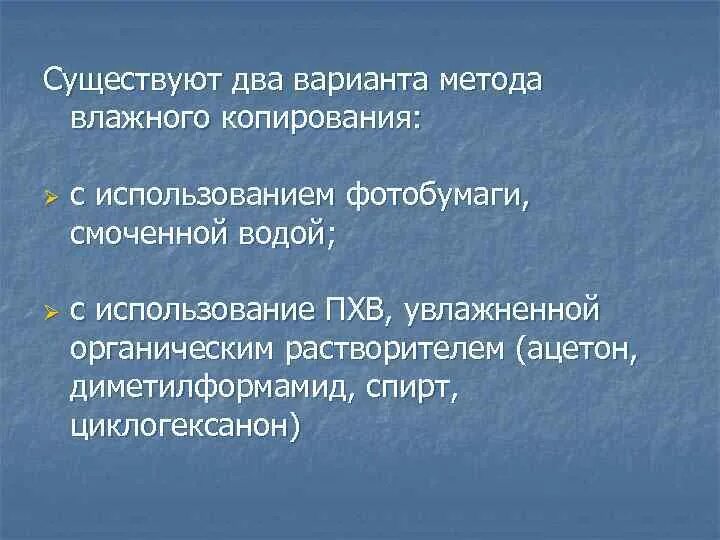 Существуют два варианта метода влажного копирования:

➢ с использованием фотобумаги, смоченной водой;

➢ с использование ПХВ, увлажненной органическим растворителем (ацетон, диметилформамид, спирт, циклогексанон)